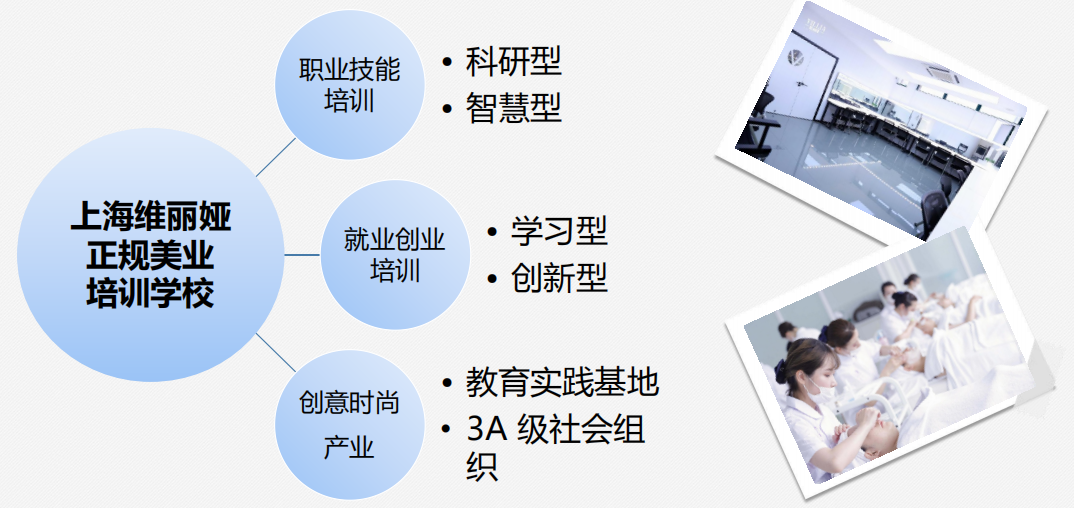 上海维丽娅正规美业培训学校

职业技能培训
• 科研型
• 智慧型

就业创业培训
• 学习型
• 创新型

创意时尚产业
• 教育实践基地
• 3A 级社会组织